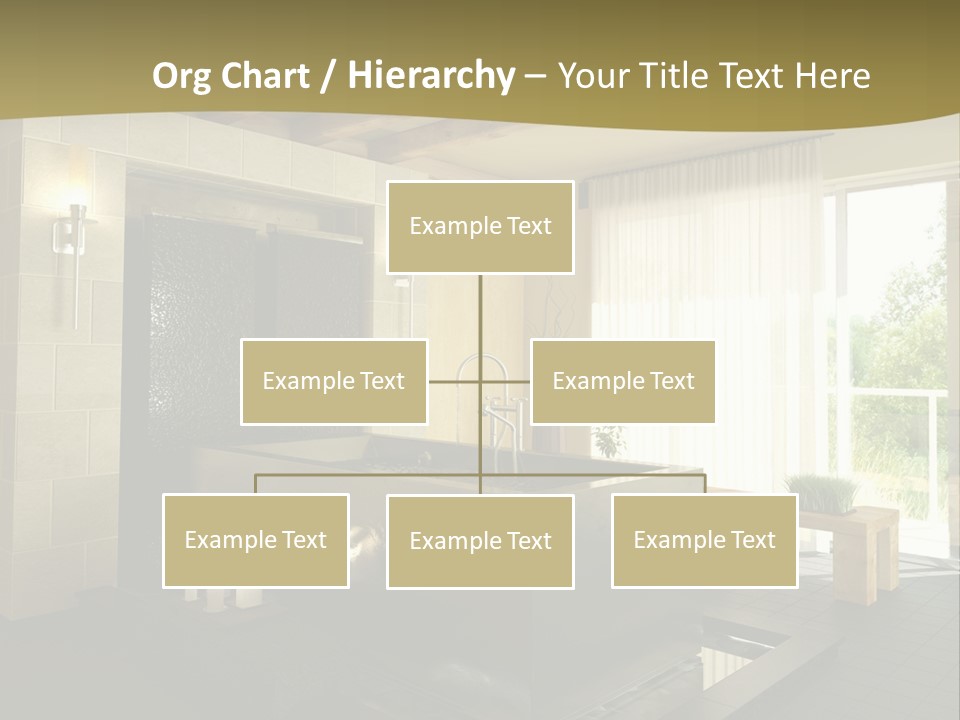 Org Chart / Hierarchy – Your Title Text Here

Example Text

Example Text

Example Text

Example Text

Example Text

Example Text